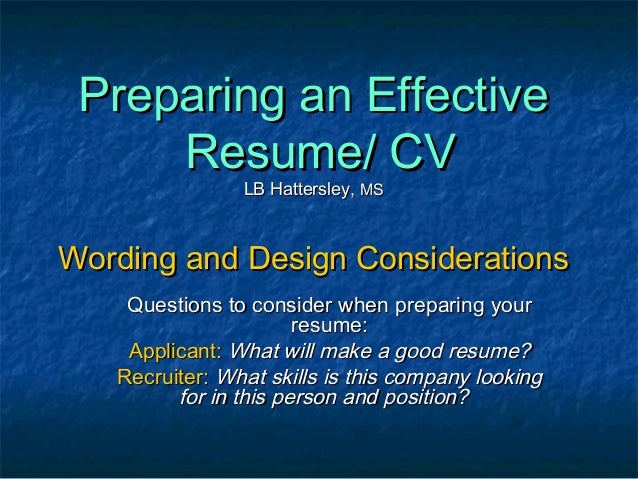 Preparing an Effective Resume/ CV
LB Hattersley, MS

Wording and Design Considerations

Questions to consider when preparing your resume:
Applicant: What will make a good resume?
Recruiter: What skills is this company looking for in this person and position?